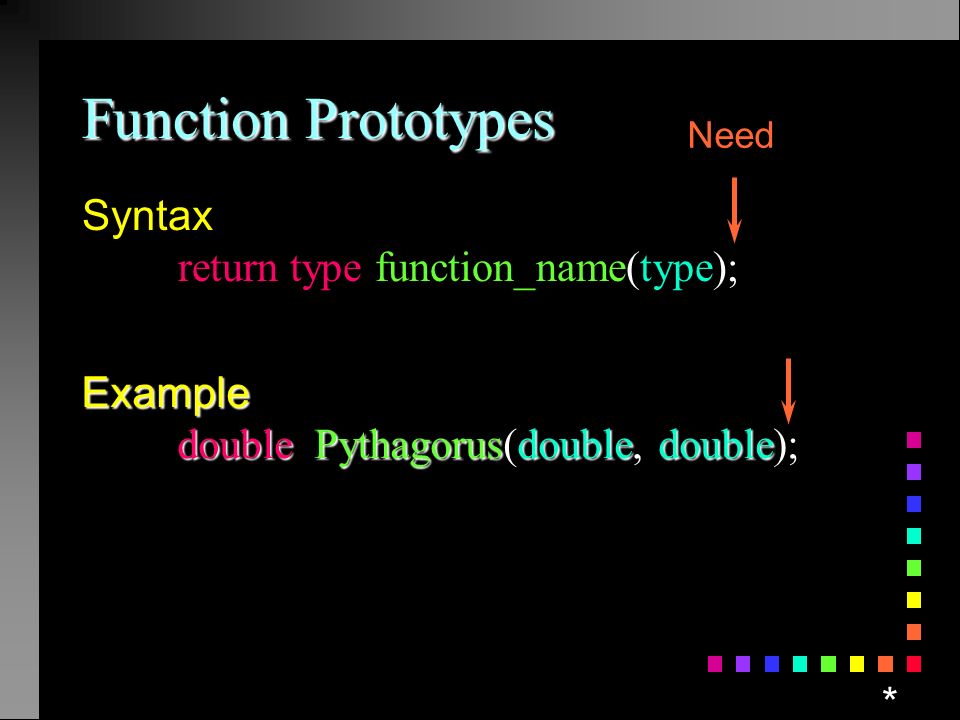 Function Prototypes

Need

Syntax

return type function_name(type);

Example

double Pythagorus(double, double);

*